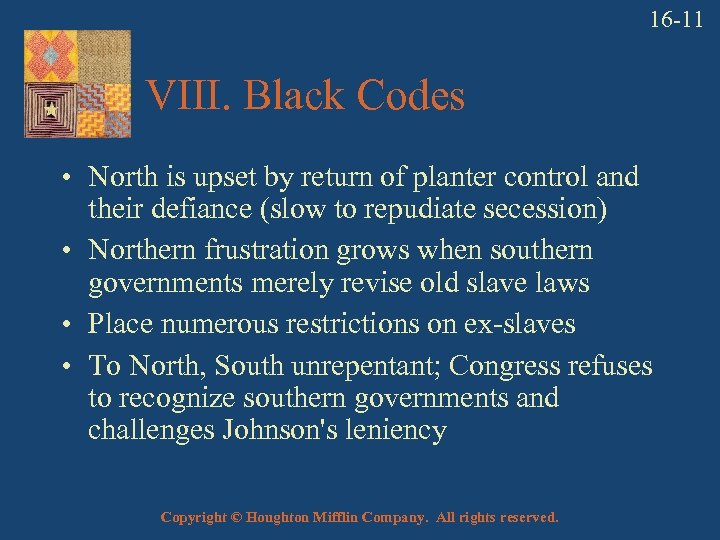 16-11

VIII. Black Codes

• North is upset by return of planter control and their defiance (slow to repudiate secession)
• Northern frustration grows when southern governments merely revise old slave laws
• Place numerous restrictions on ex-slaves
• To North, South unrepentant; Congress refuses to recognize southern governments and challenges Johnson's leniency

Copyright © Houghton Mifflin Company. All rights reserved.